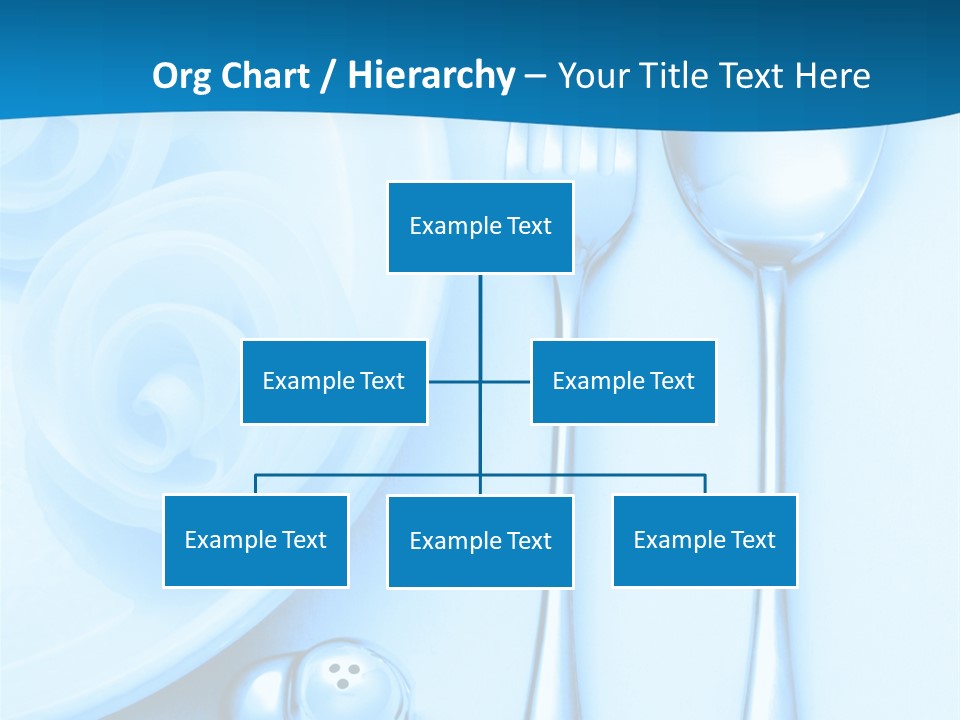 Org Chart / Hierarchy – Your Title Text Here

Example Text

Example Text

Example Text

Example Text

Example Text

Example Text